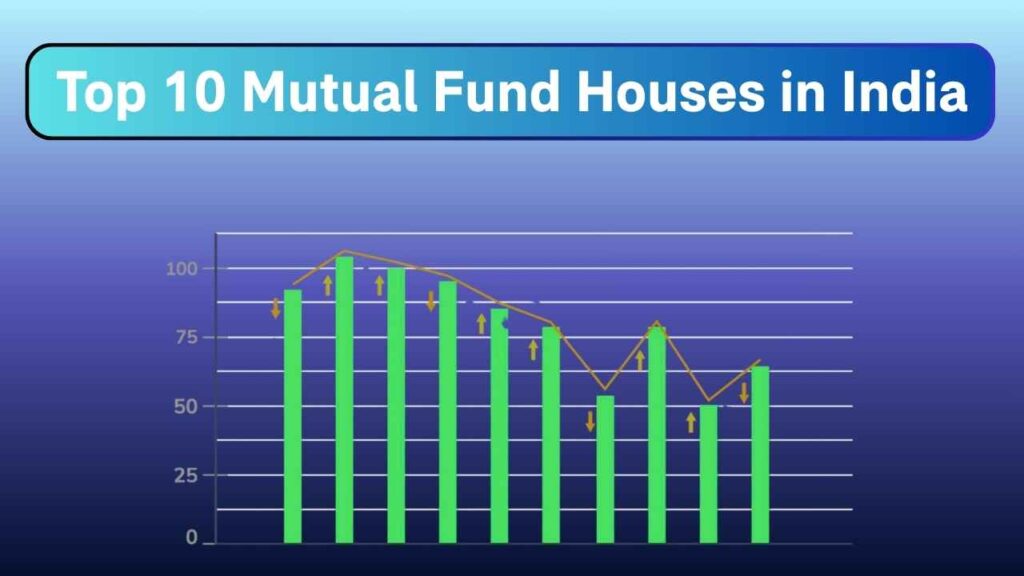 Top 10 Mutual Fund Houses in India

100
75
50
25
0